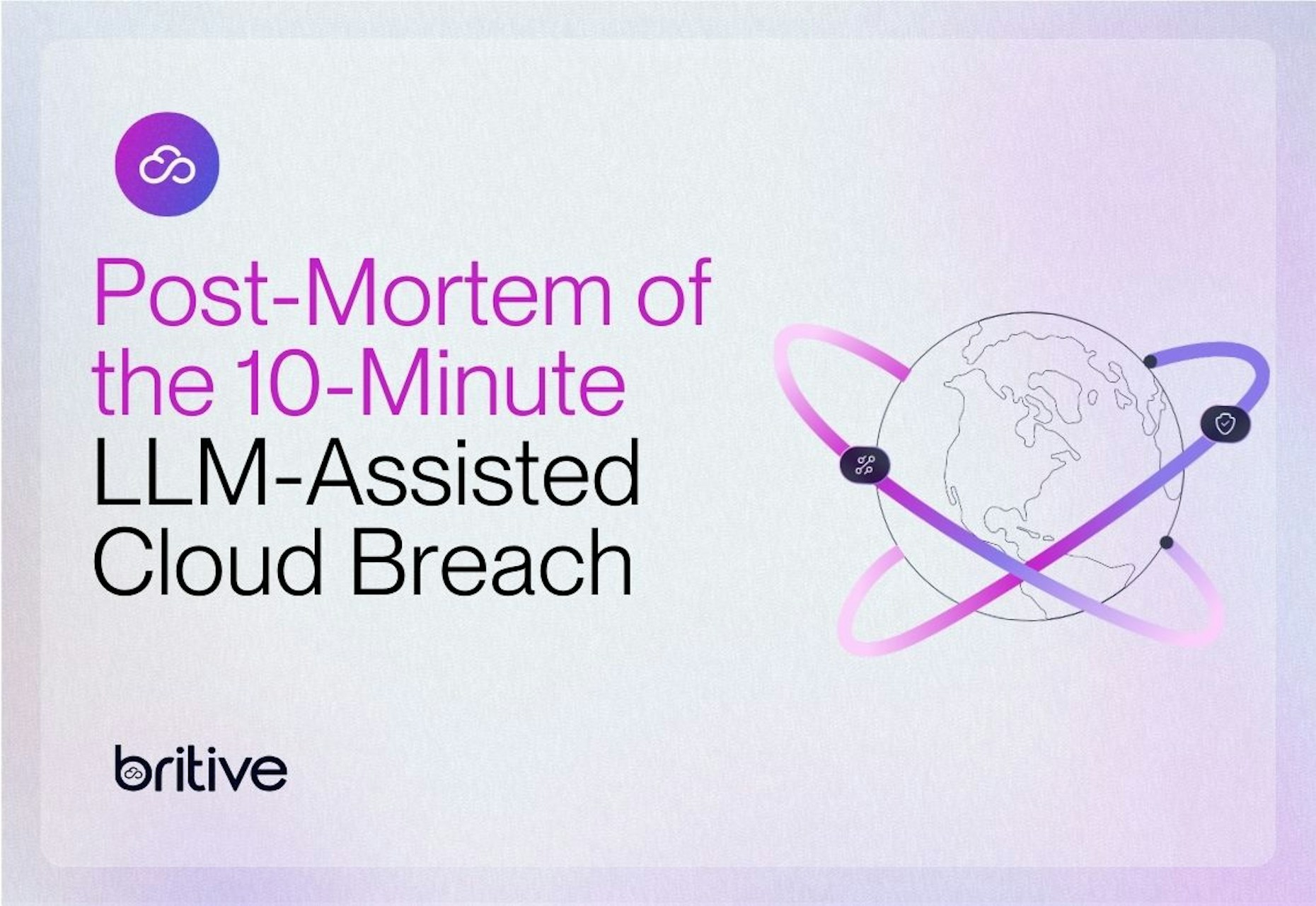 Post-Mortem of the 10-Minute LLM-Assisted Cloud Breach

britive